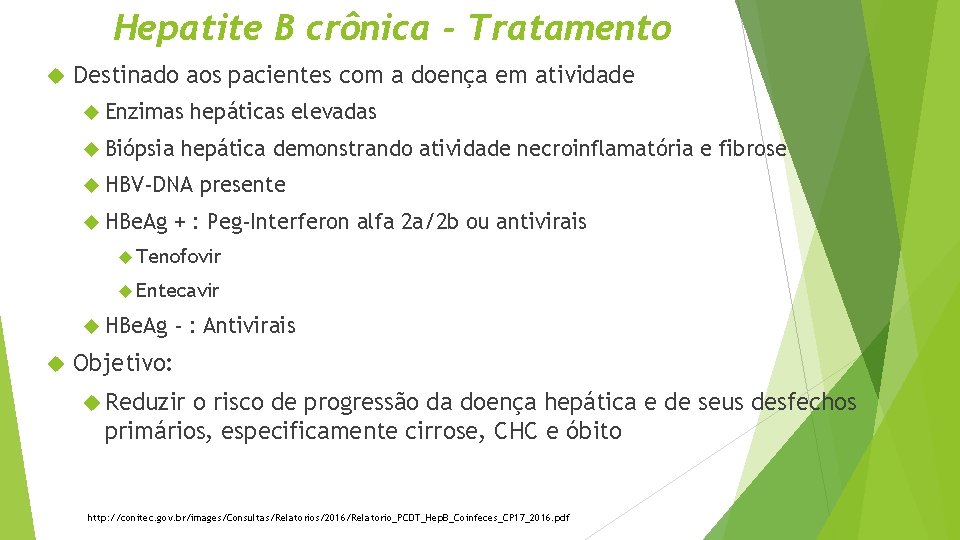 Hepatite B crônica - Tratamento

Destinado aos pacientes com a doença em atividade

Enzimas hepáticas elevadas

Biópsia hepática demonstrando atividade necroinflamatória e fibrose

HBV-DNA presente

HBeAg + : Peg-Interferon alfa 2a/2b ou antivirais

Tenofovir

Entecavir

HBeAg - : Antivirais

Objetivo:

Reduzir o risco de progressão da doença hepática e de seus desfechos primários, especificamente cirrose, CHC e óbito

http://conitec.gov.br/images/Consultas/Relatorios/2016/Relatorio_PCDT_HepB_Coinfeces_CP17_2016.pdf